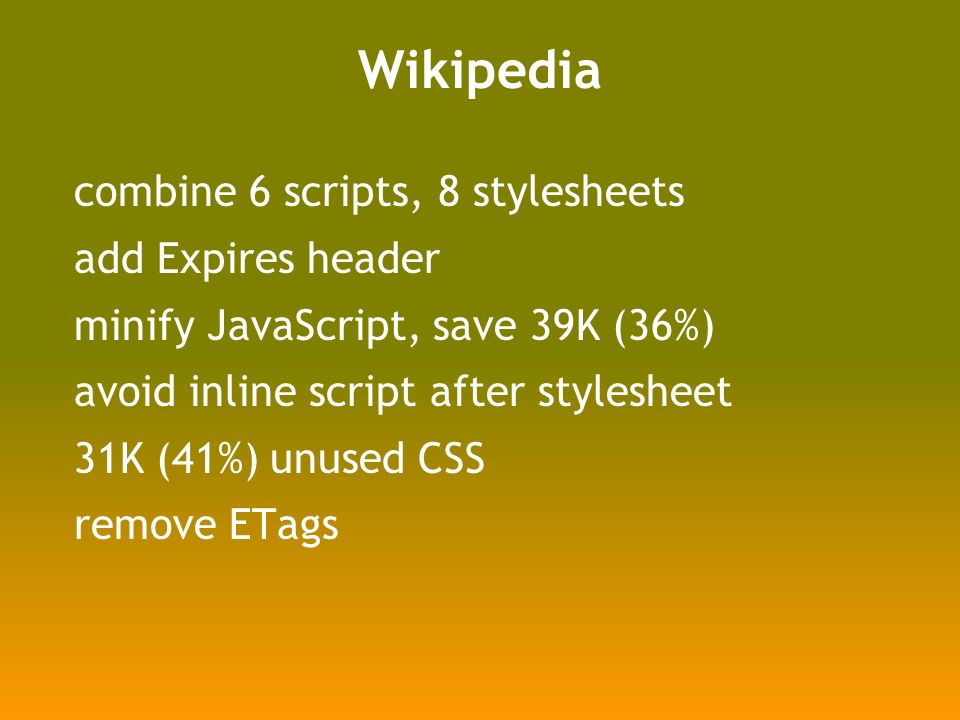 Wikipedia

combine 6 scripts, 8 stylesheets
add Expires header
minify JavaScript, save 39K (36%)
avoid inline script after stylesheet
31K (41%) unused CSS
remove ETags